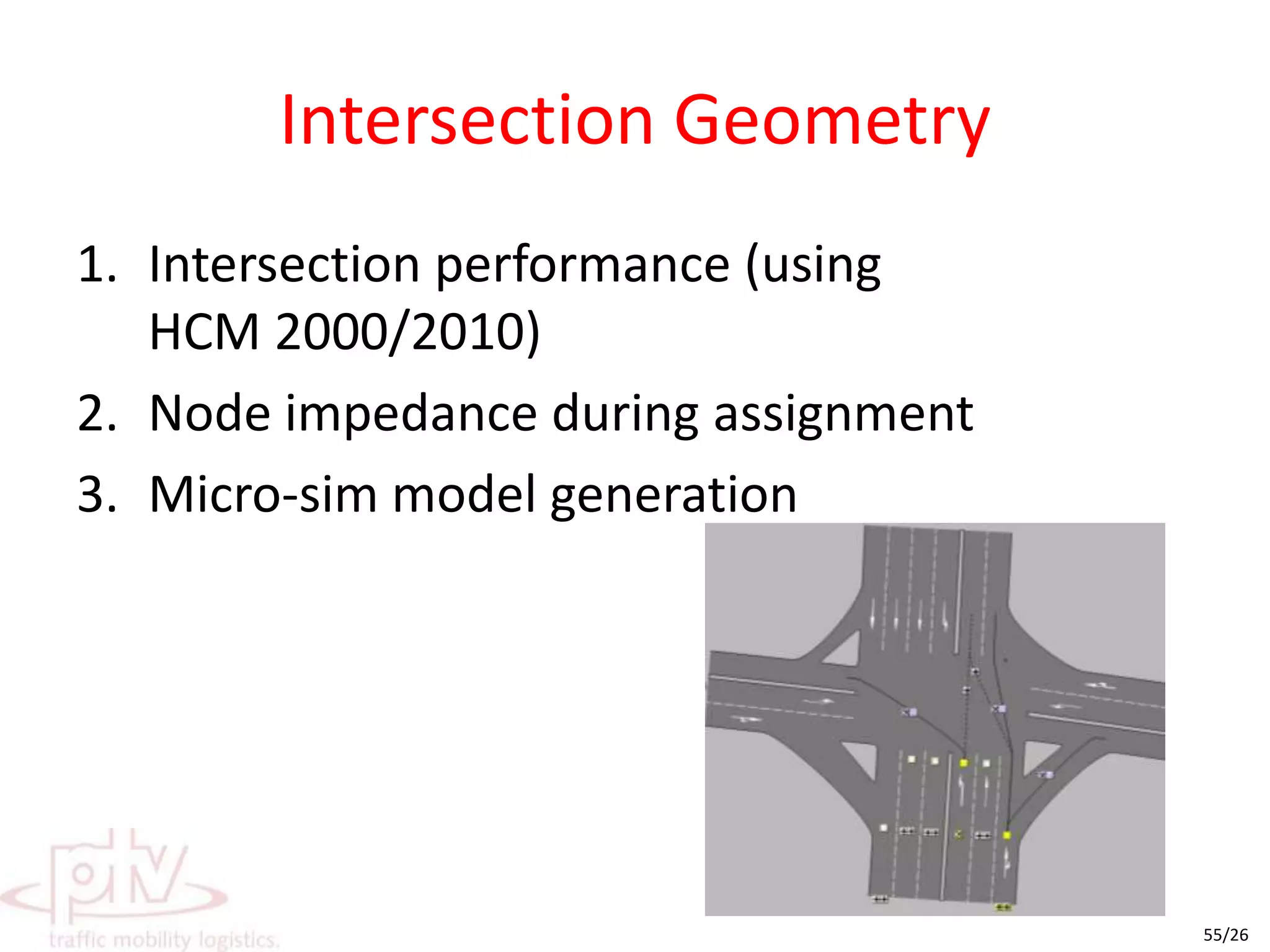 Intersection Geometry

1. Intersection performance (using HCM 2000/2010)
2. Node impedance during assignment
3. Micro-sim model generation

ptv
traffic mobility logistics.

55/26